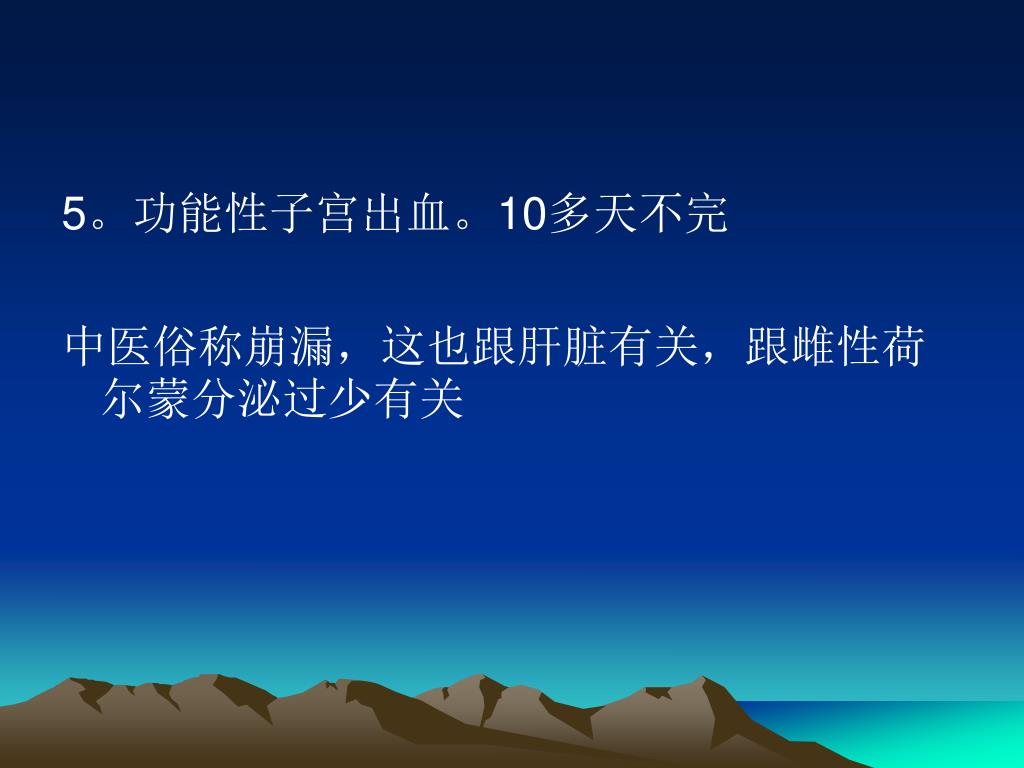 5。功能性子宫出血。10多天不完

中医俗称崩漏，这也跟肝脏有关，跟雌性荷尔蒙分泌过少有关